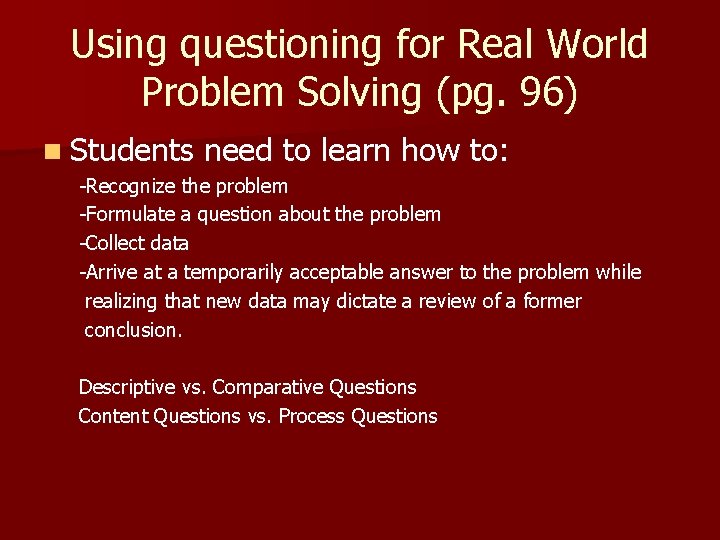 Using questioning for Real World Problem Solving (pg. 96)

Students need to learn how to:
-Recognize the problem
-Formulate a question about the problem
-Collect data
-Arrive at a temporarily acceptable answer to the problem while realizing that new data may dictate a review of a former conclusion.

Descriptive vs. Comparative Questions
Content Questions vs. Process Questions